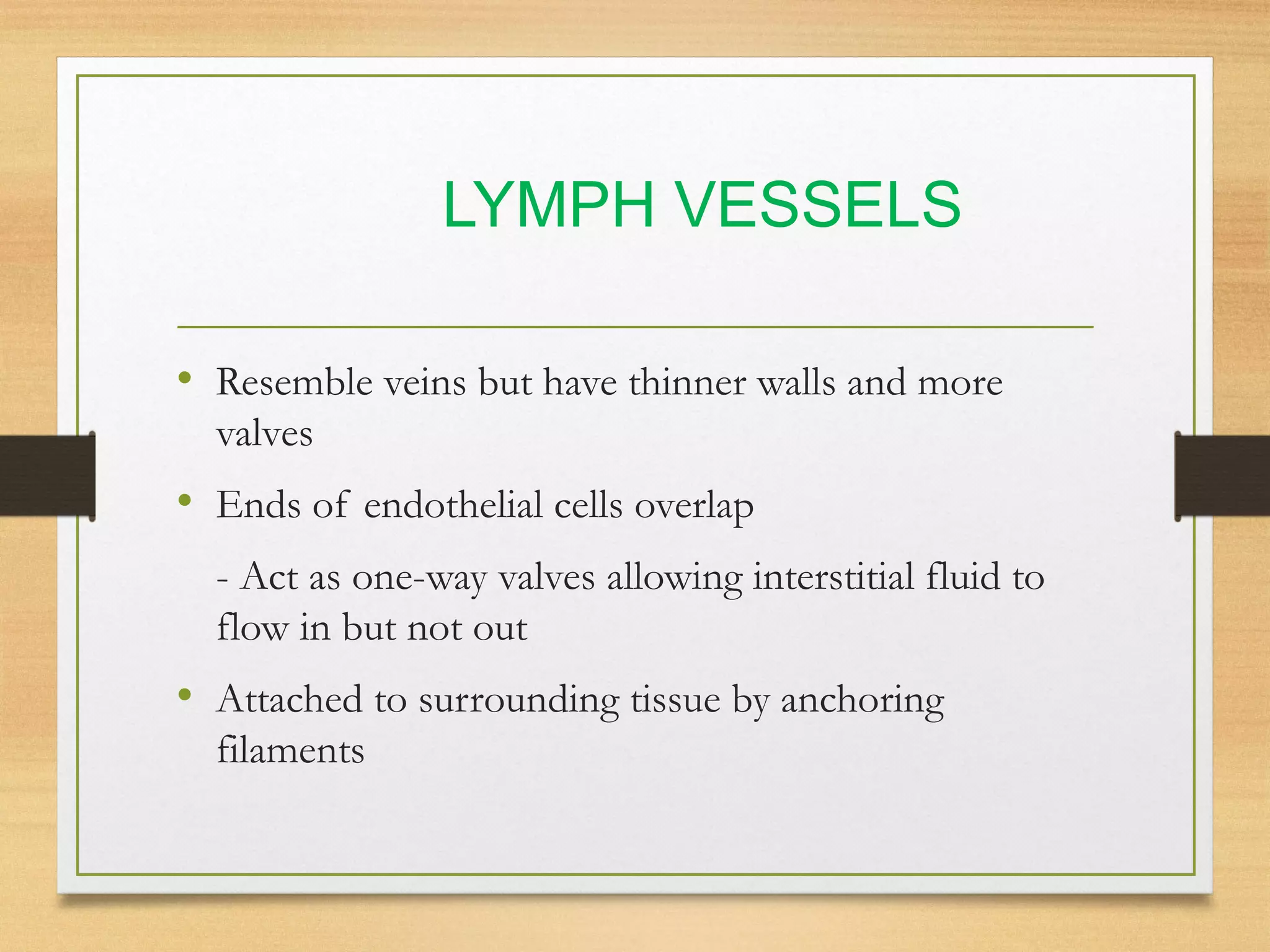 LYMPH VESSELS

• Resemble veins but have thinner walls and more valves

• Ends of endothelial cells overlap

- Act as one-way valves allowing interstitial fluid to flow in but not out

• Attached to surrounding tissue by anchoring filaments